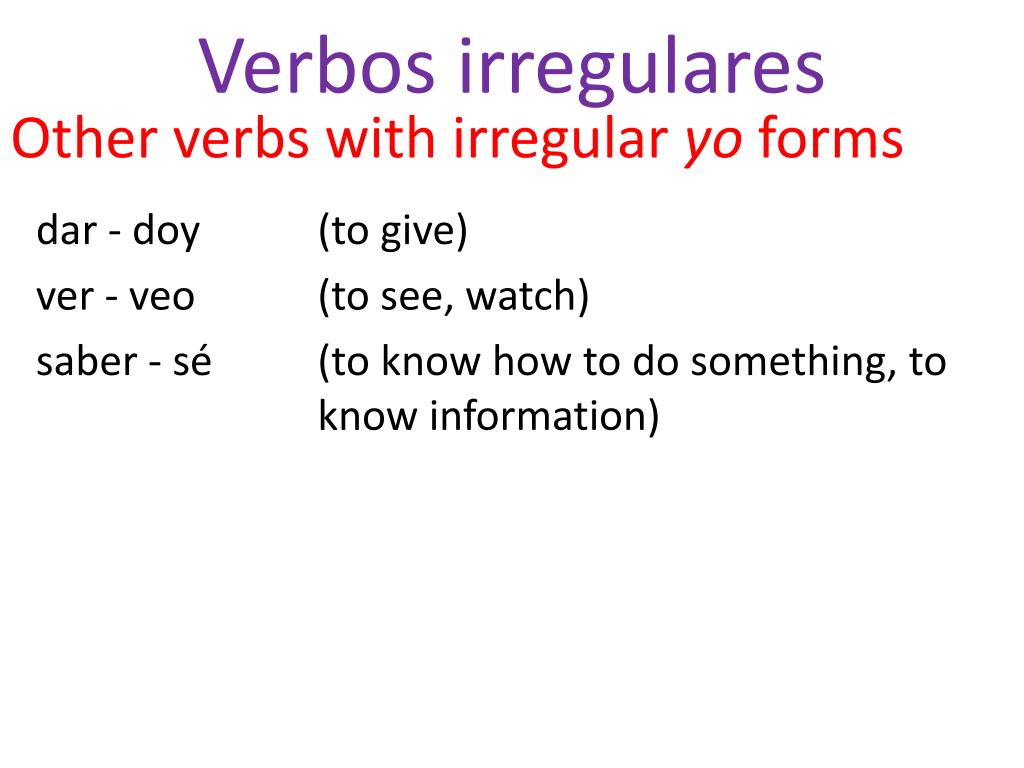 Verbos irregulares

Other verbs with irregular yo forms

dar - doy (to give)
ver - veo (to see, watch)
saber - sé (to know how to do something, to know information)